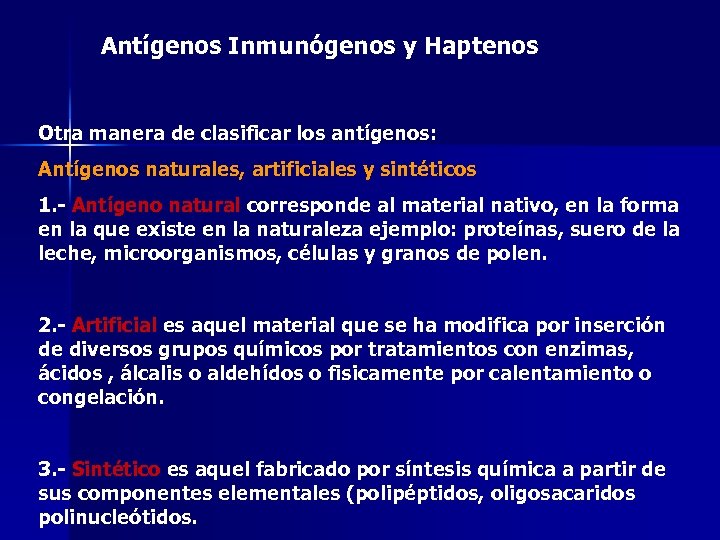 Antígenos Inmunógenos y Haptenos

Otra manera de clasificar los antígenos:

Antígenos naturales, artificiales y sintéticos

1.- Antígeno natural corresponde al material nativo, en la forma en la que existe en la naturaleza ejemplo: proteínas, suero de la leche, microorganismos, células y granos de polen.

2.- Artificial es aquel material que se ha modifica por inserción de diversos grupos químicos por tratamientos con enzimas, ácidos , álcalis o aldehídos o fisicamente por calentamiento o congelación.

3.- Sintético es aquel fabricado por síntesis química a partir de sus componentes elementales (polipéptidos, oligosacaridos polinucleótidos.